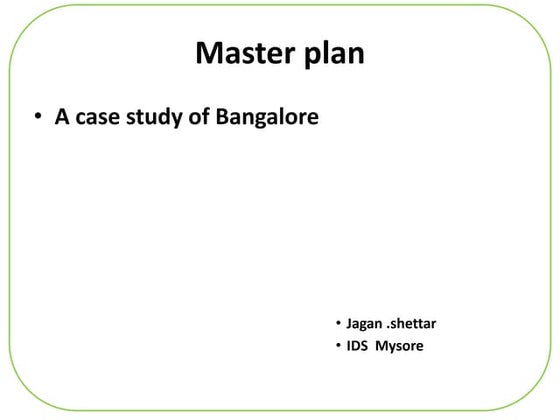 Master plan

• A case study of Bangalore

• Jagan .shettar
• IDS Mysore